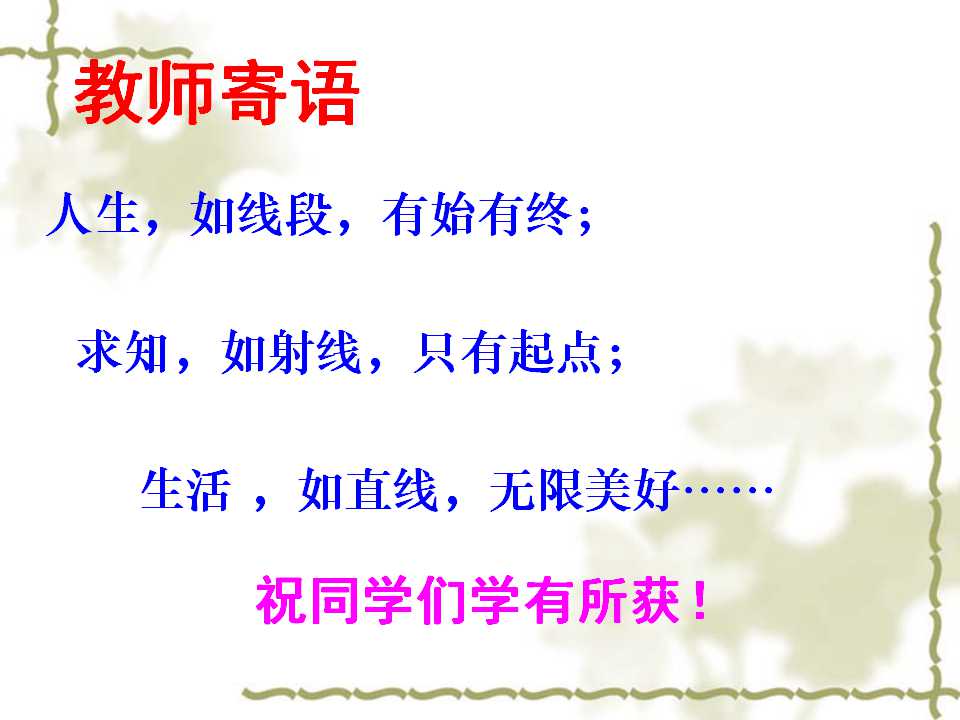 教师寄语

人生，如线段，有始有终；

求知，如射线，只有起点；

生活 ，如直线，无限美好……

祝同学们学有所获！